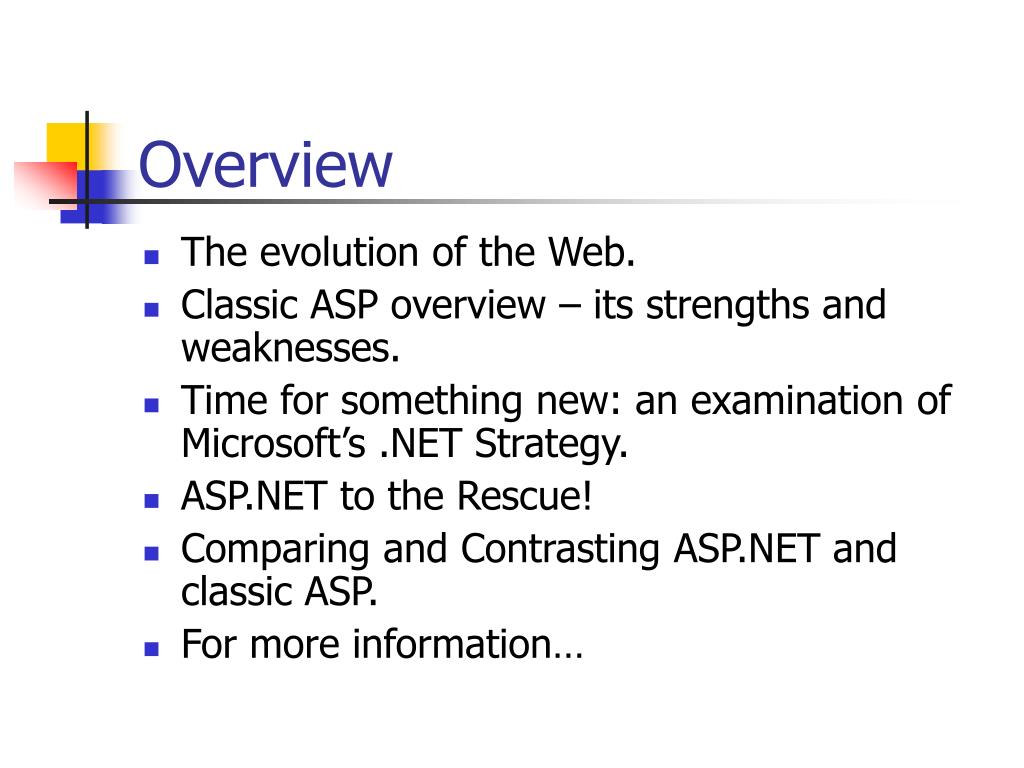 Overview

- The evolution of the Web.
- Classic ASP overview – its strengths and weaknesses.
- Time for something new: an examination of Microsoft's .NET Strategy.
- ASP.NET to the Rescue!
- Comparing and Contrasting ASP.NET and classic ASP.
- For more information…